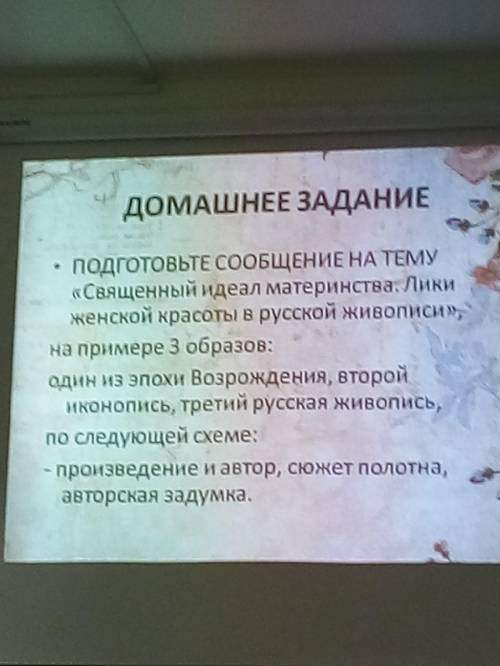 ДОМАШНЕЕ ЗАДАНИЕ

• ПОДГОТОВЬТЕ СООБЩЕНИЕ НА ТЕМУ «Священный идеал материнства. Лики женской красоты в русской живописи»,

на примере 3 образов:

один из эпохи Возрождения, второй иконопись, третий русская живопись,

по следующей схеме:

- произведение и автор, сюжет полотна, авторская задумка.